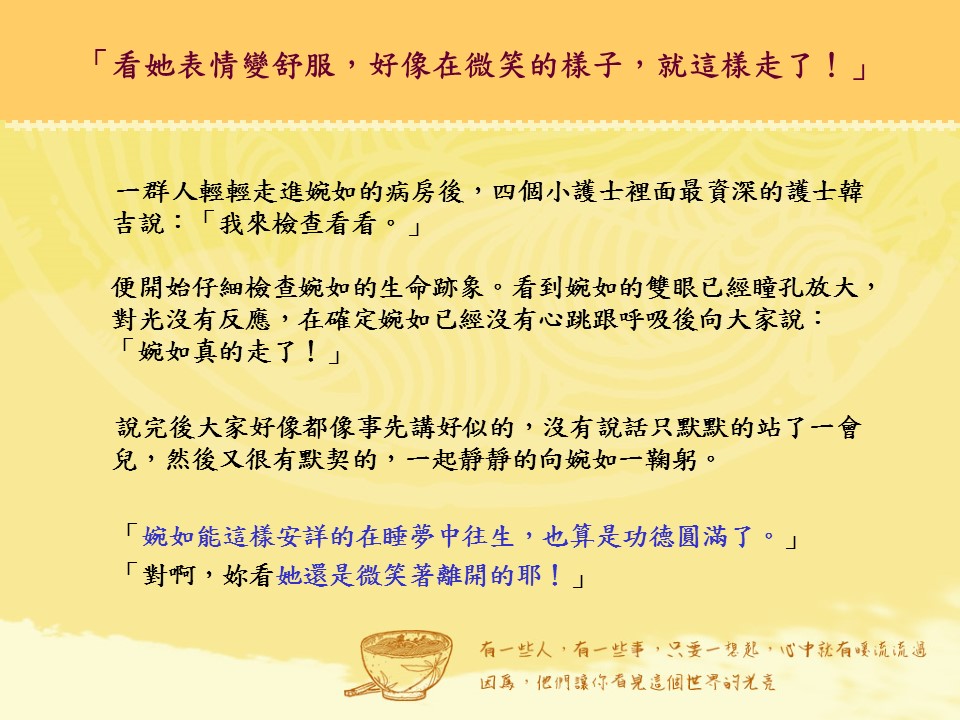 「看她表情變舒服，好像在微笑的樣子，就這樣走了！」

一群人輕輕走進婉如的病房後，四個小護士裡面最資深的護士韓吉說：「我來檢查看看。」

便開始仔細檢查婉如的生命跡象。看到婉如的雙眼已經瞳孔放大，對光沒有反應，在確定婉如已經沒有心跳跟呼吸後向大家說：「婉如真的走了！」

說完後大家好像都像事先講好似的，沒有說話只默默的站了一會兒，然後又很有默契的，一起靜靜的向婉如一鞠躬。

「婉如能這樣安詳的在睡夢中往生，也算是功德圓滿了。」
「對啊，妳看她還是微笑著離開的耶！」

有一些人，有一些事，只要一想起，心中就有暖流流過
因為，他們讓你看見這個世界的光亮